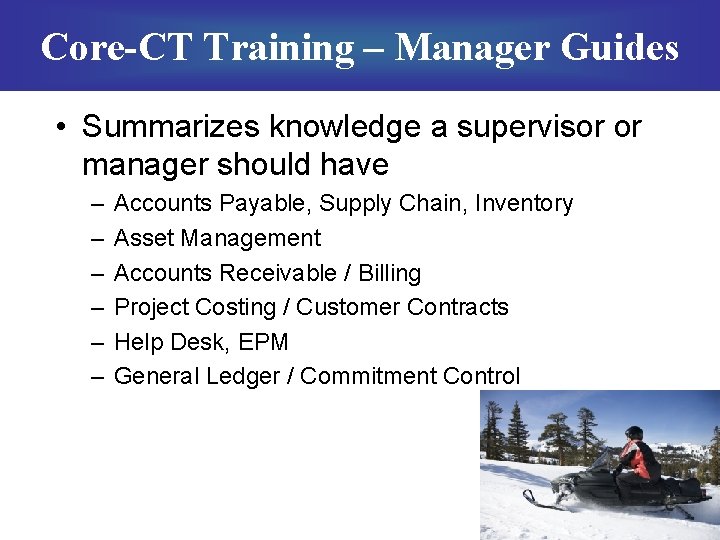 Core-CT Training – Manager Guides

• Summarizes knowledge a supervisor or manager should have

– Accounts Payable, Supply Chain, Inventory
– Asset Management
– Accounts Receivable / Billing
– Project Costing / Customer Contracts
– Help Desk, EPM
– General Ledger / Commitment Control